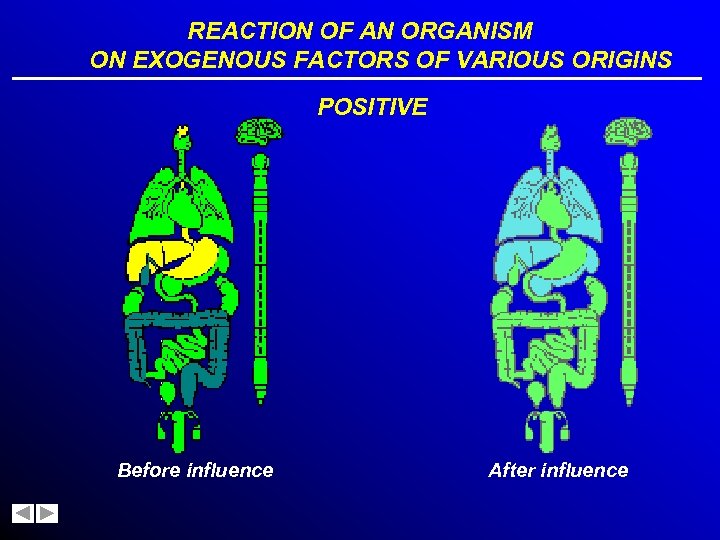 REACTION OF AN ORGANISM
ON EXOGENOUS FACTORS OF VARIOUS ORIGINS

POSITIVE

Before influence

After influence